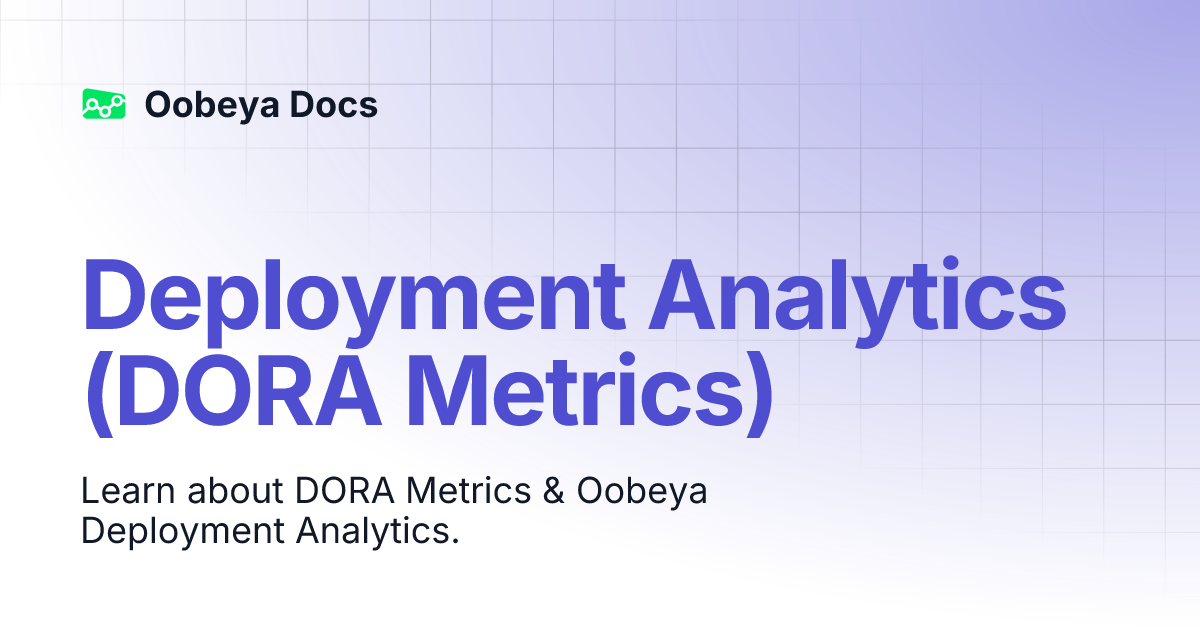 Oobeya Docs

Deployment Analytics (DORA Metrics)

Learn about DORA Metrics & Oobeya Deployment Analytics.